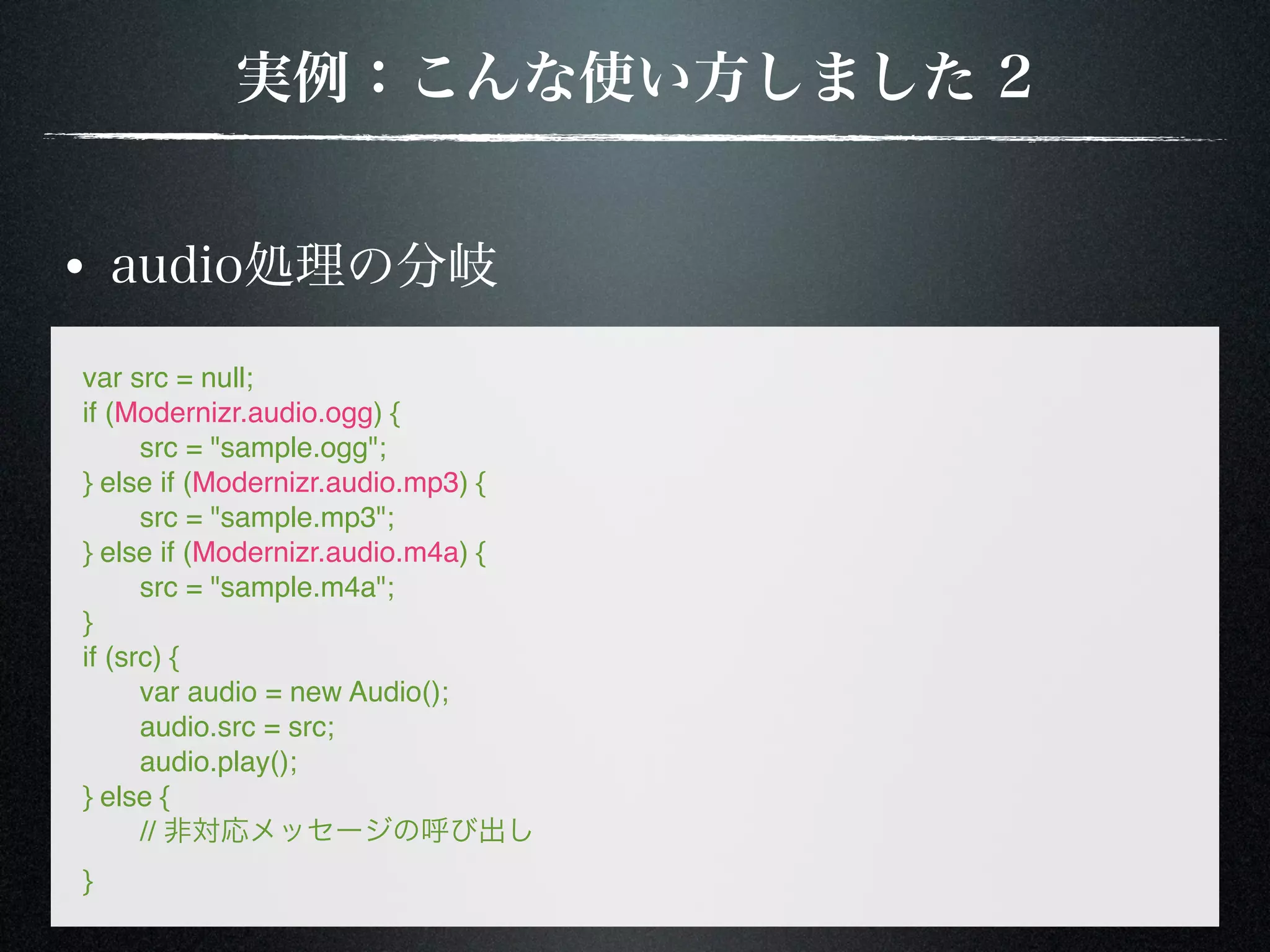 実例：こんな使い方しました 2

• audio処理の分岐

var src = null;
if (Modernizr.audio.ogg) {
    src = "sample.ogg";
} else if (Modernizr.audio.mp3) {
    src = "sample.mp3";
} else if (Modernizr.audio.m4a) {
    src = "sample.m4a";
}
if (src) {
    var audio = new Audio();
    audio.src = src;
    audio.play();
} else {
    // 非対応メッセージの呼び出し
}